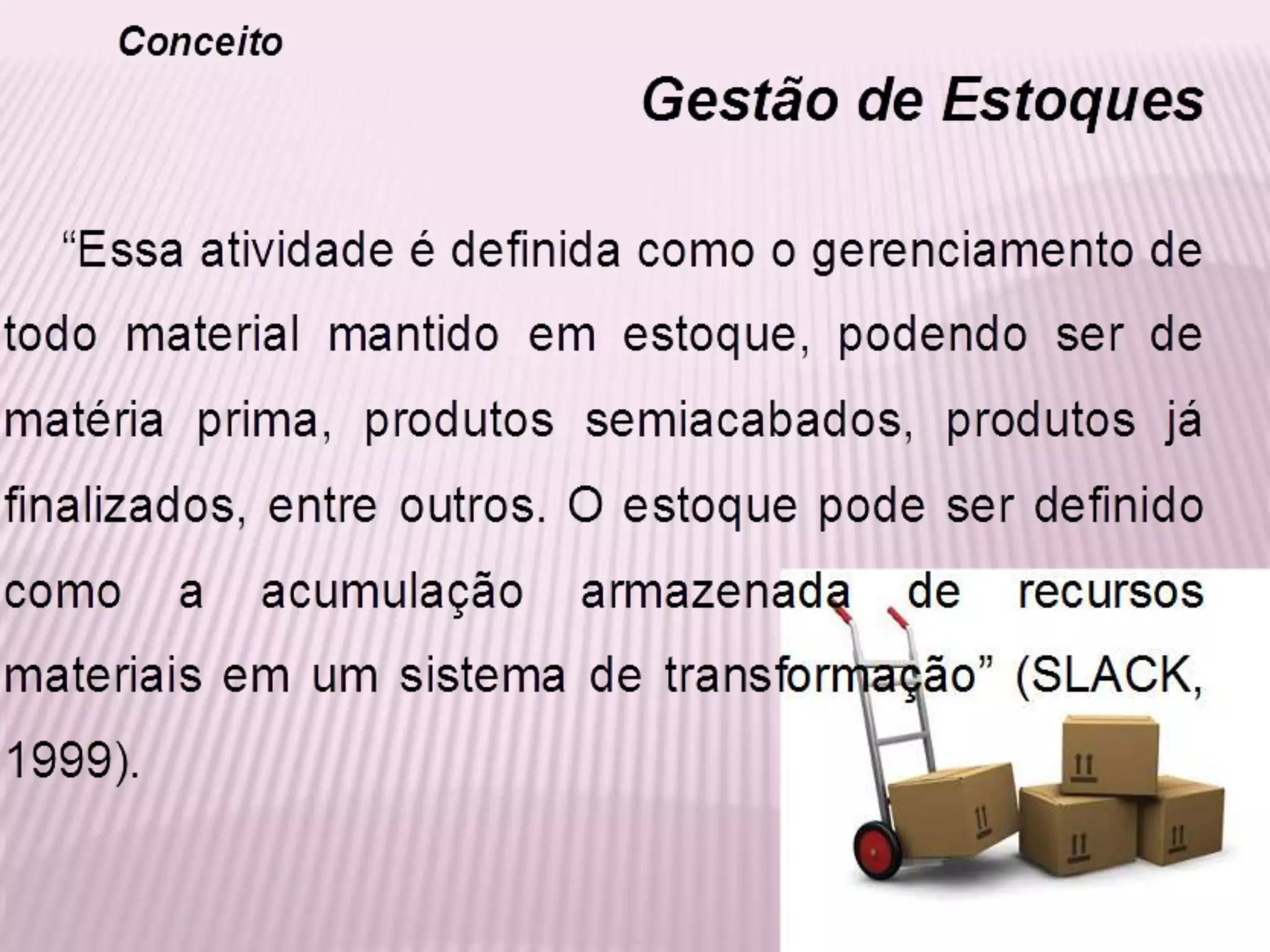 Conceito

Gestão de Estoques

“Essa atividade é definida como o gerenciamento de todo material mantido em estoque, podendo ser de matéria prima, produtos semiacabados, produtos já finalizados, entre outros. O estoque pode ser definido como a acumulação armazenada de recursos materiais em um sistema de transformação” (SLACK, 1999).